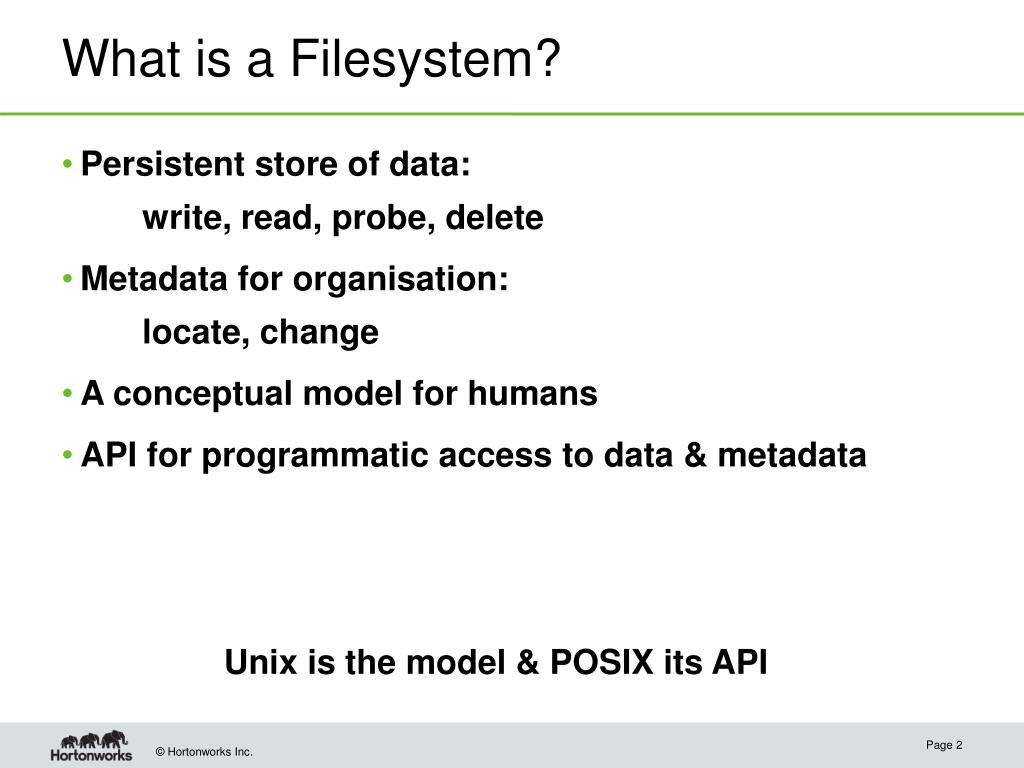 What is a Filesystem?

• Persistent store of data:
write, read, probe, delete

• Metadata for organisation:
locate, change

• A conceptual model for humans

• API for programmatic access to data & metadata

Unix is the model & POSIX its API

Hortonworks

© Hortonworks Inc.

Page 2